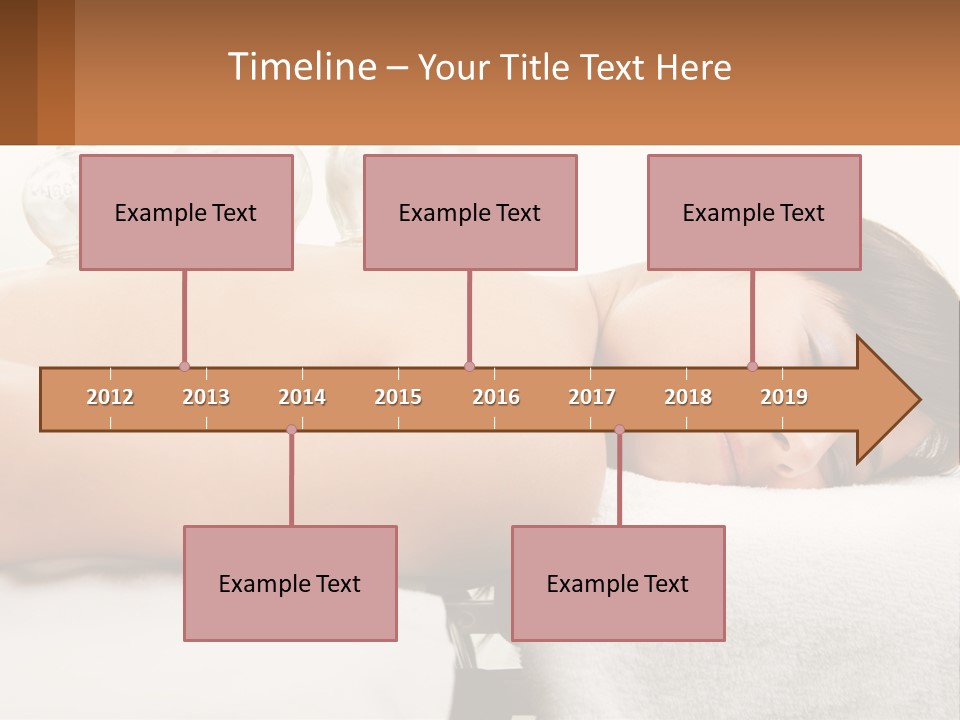 Timeline – Your Title Text Here

Example Text

Example Text

Example Text

2012 2013 2014 2015 2016 2017 2018 2019

Example Text

Example Text